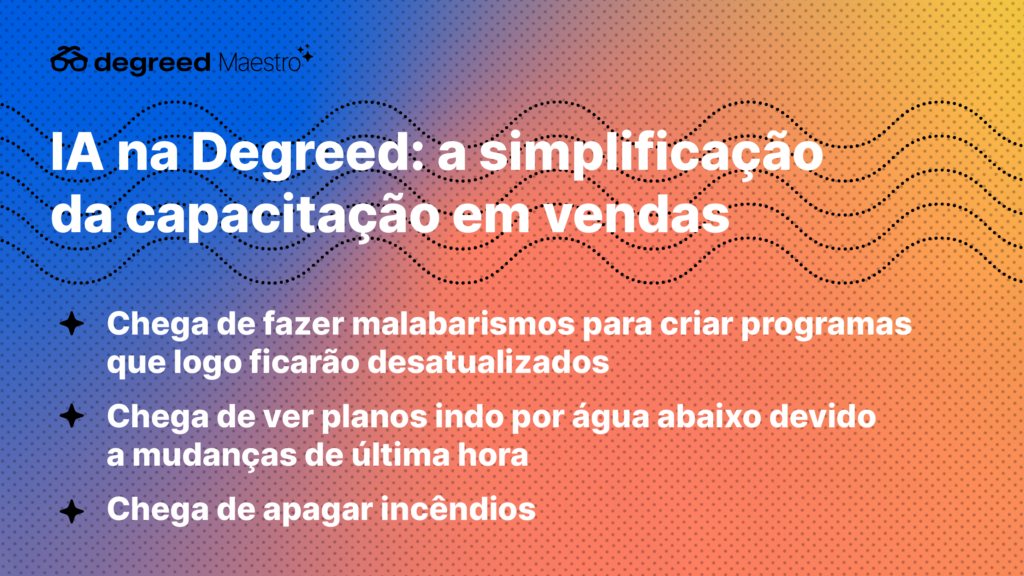 degreed Maestro

IA na Degreed: a simplificação da capacitação em vendas

Chega de fazer malabarismos para criar programas que logo ficarão desatualizados

Chega de ver planos indo por água abaixo devido a mudanças de última hora

Chega de apagar incêndios